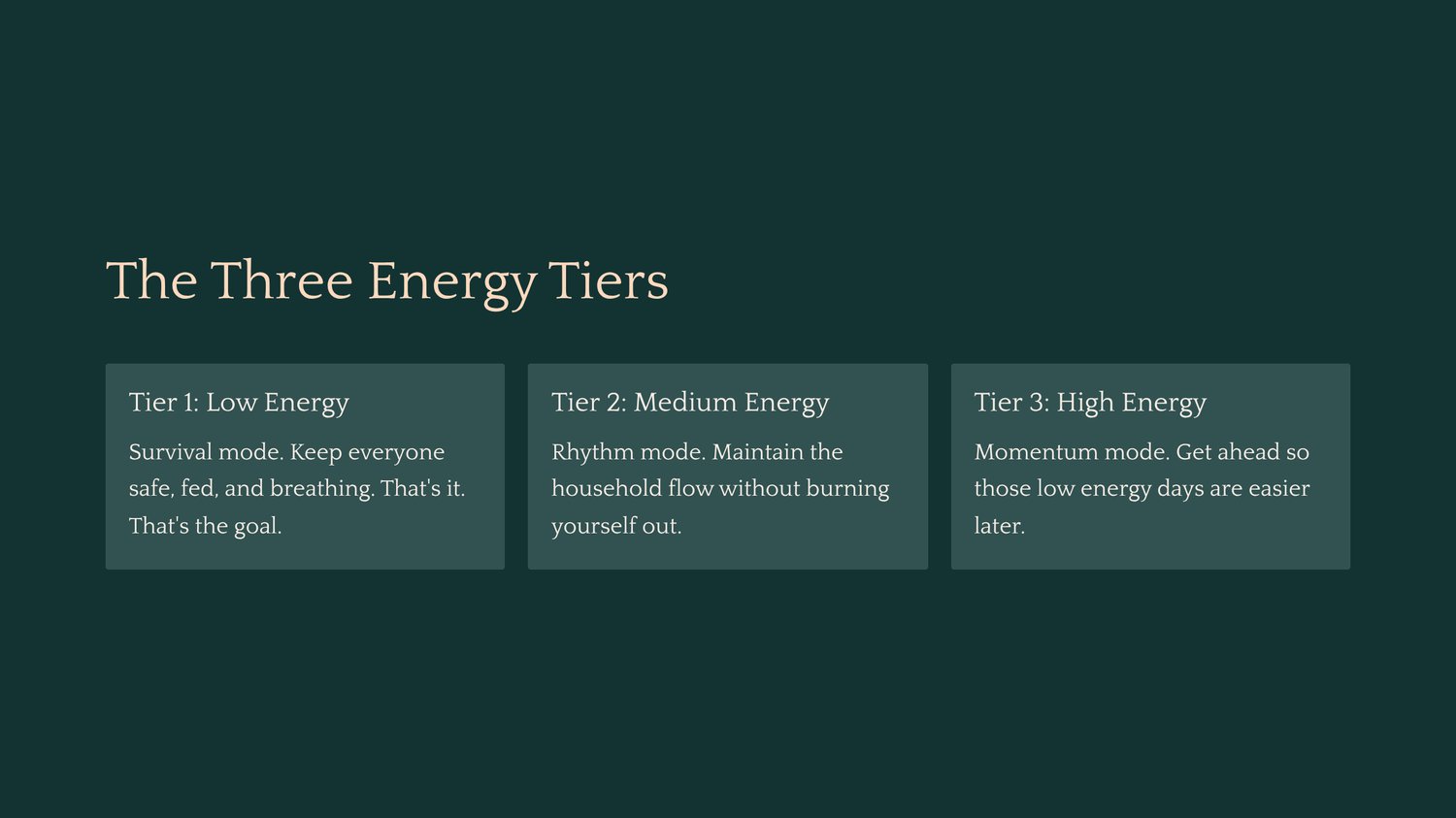 The Three Energy Tiers

Tier 1: Low Energy

Survival mode. Keep everyone safe, fed, and breathing. That's it. That's the goal.

Tier 2: Medium Energy

Rhythm mode. Maintain the household flow without burning yourself out.

Tier 3: High Energy

Momentum mode. Get ahead so those low energy days are easier later.